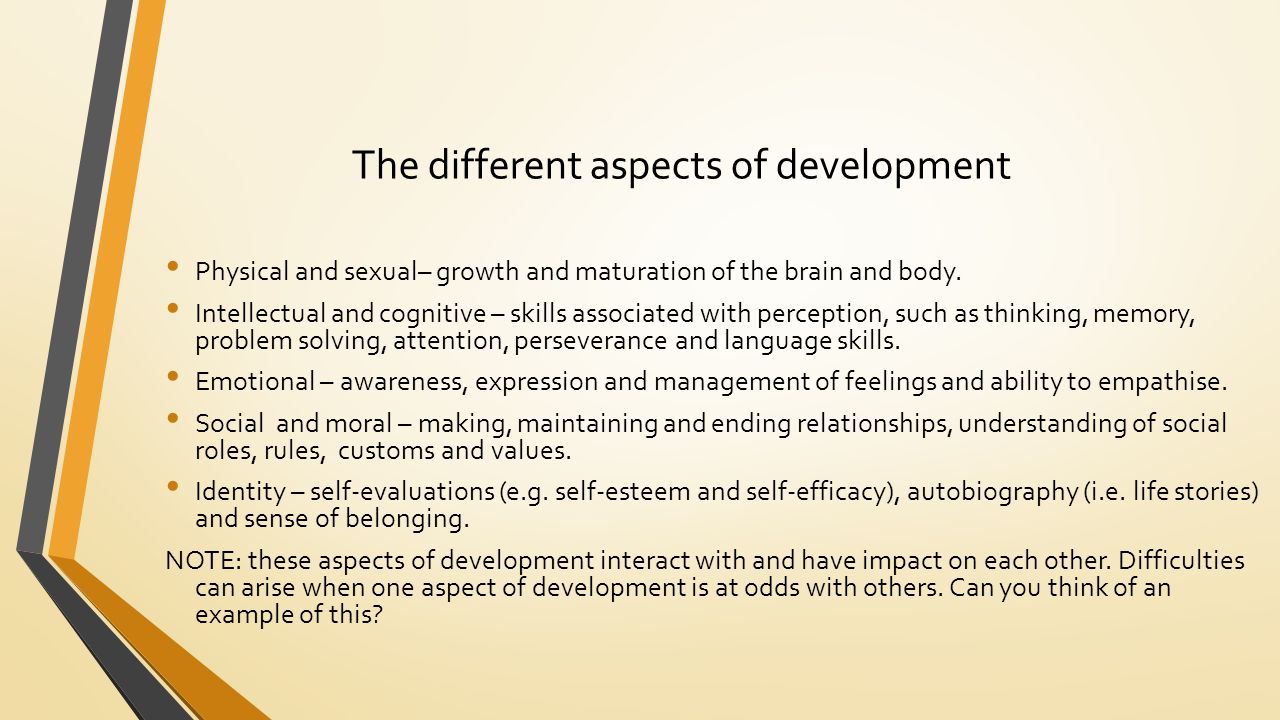 The different aspects of development

• Physical and sexual– growth and maturation of the brain and body.
• Intellectual and cognitive – skills associated with perception, such as thinking, memory, problem solving, attention, perseverance and language skills.
• Emotional – awareness, expression and management of feelings and ability to empathise.
• Social and moral – making, maintaining and ending relationships, understanding of social roles, rules, customs and values.
• Identity – self-evaluations (e.g. self-esteem and self-efficacy), autobiography (i.e. life stories) and sense of belonging.

NOTE: these aspects of development interact with and have impact on each other. Difficulties can arise when one aspect of development is at odds with others. Can you think of an example of this?